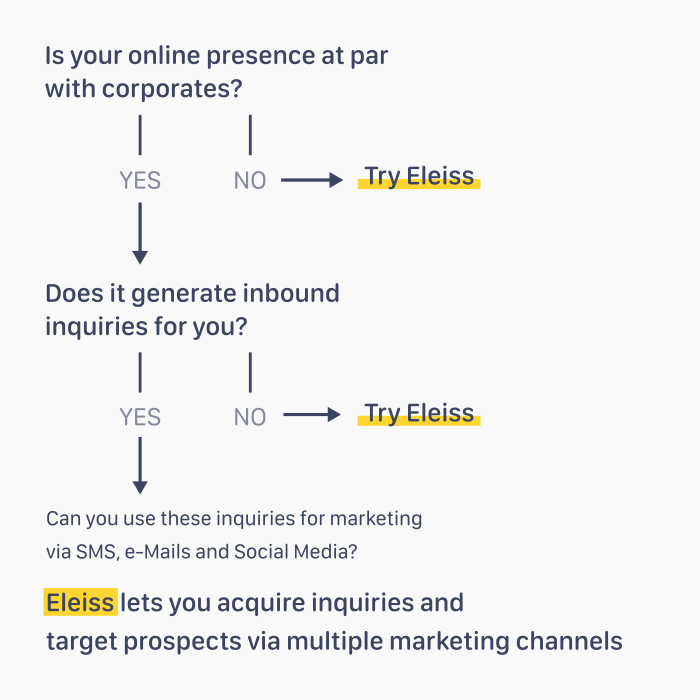 Is your online presence at par with corporates?

YES

NO

Try Eleiss

Does it generate inbound inquiries for you?

YES

NO

Try Eleiss

Can you use these inquiries for marketing via SMS, e-Mails and Social Media?

Eleiss lets you acquire inquiries and target prospects via multiple marketing channels